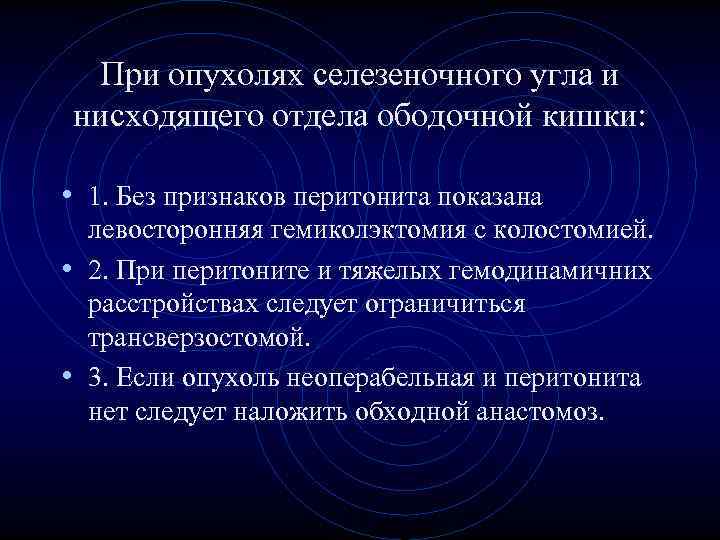 При опухолях селезеночного угла и нисходящего отдела ободочной кишки:

• 1. Без признаков перитонита показана левосторонняя гемиколэктомия с колостомией.

• 2. При перитоните и тяжелых гемодинамичних расстройствах следует ограничиться трансверзостомой.

• 3. Если опухоль неоперабельная и перитонита нет следует наложить обходной анастомоз.